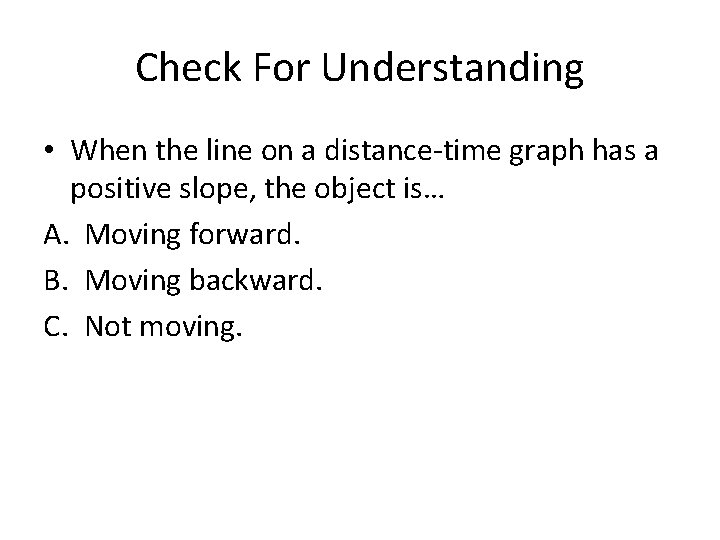 Check For Understanding

• When the line on a distance-time graph has a positive slope, the object is…

A. Moving forward.

B. Moving backward.

C. Not moving.